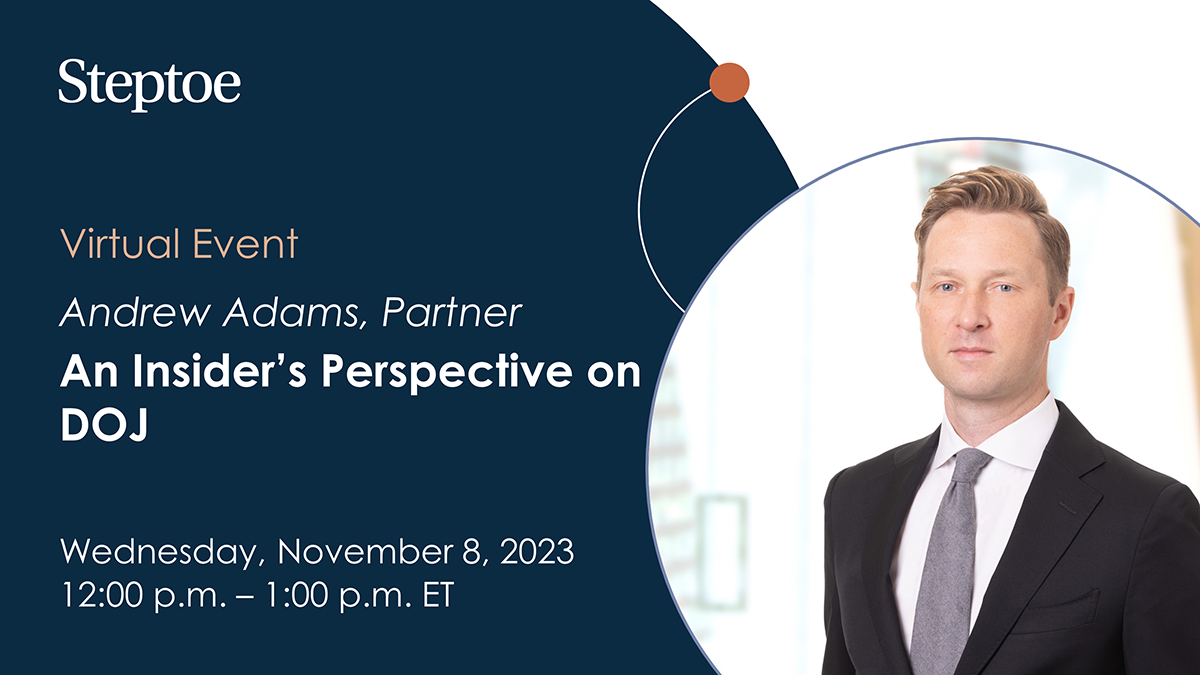 Steptoe

Virtual Event

Andrew Adams, Partner

An Insider's Perspective on DOJ

Wednesday, November 8, 2023
12:00 p.m. – 1:00 p.m. ET